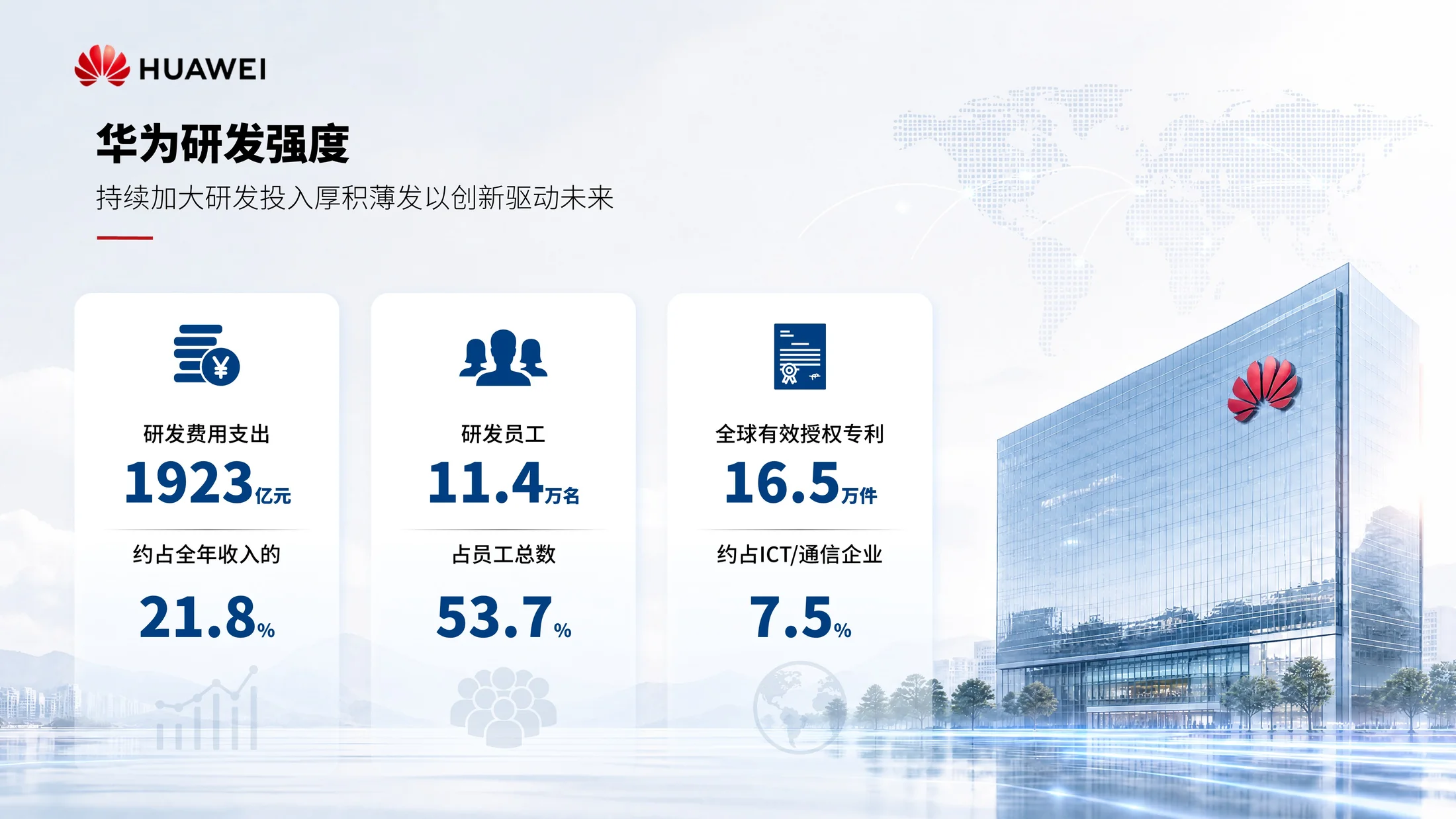 HUAWEI

华为研发强度

持续加大研发投入厚积薄发以创新驱动未来

研发费用支出

1923亿元

约占全年收入的

21.8%

研发员工

11.4万名

占员工总数

53.7%

全球有效授权专利

16.5万件

约占ICT/通信企业

7.5%